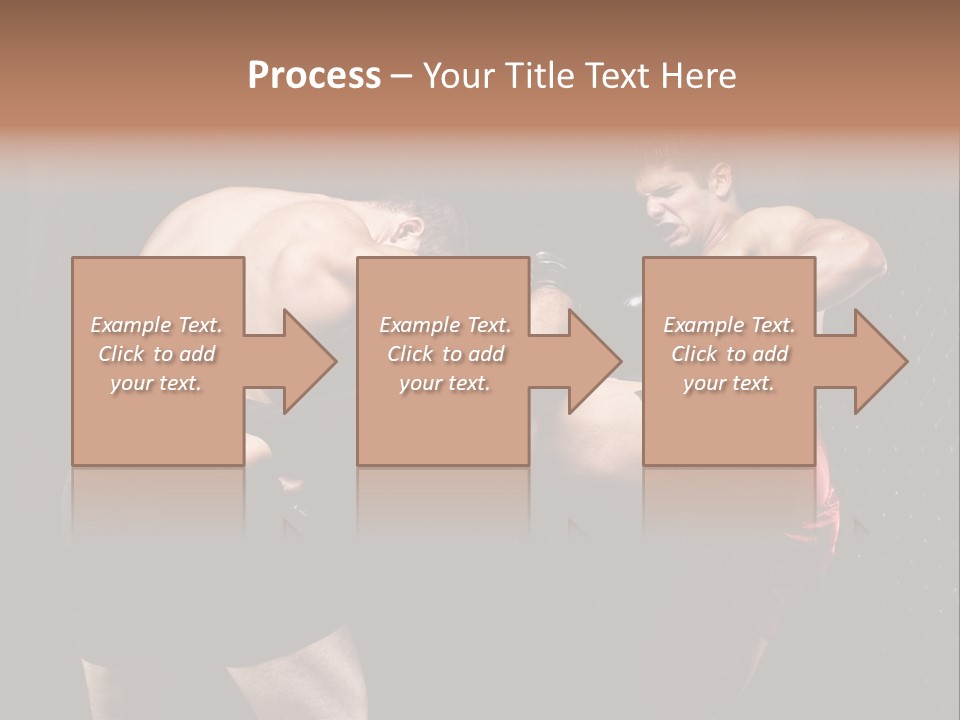 Process – Your Title Text Here

Example Text. Click to add your text.

Example Text. Click to add your text.

Example Text. Click to add your text.